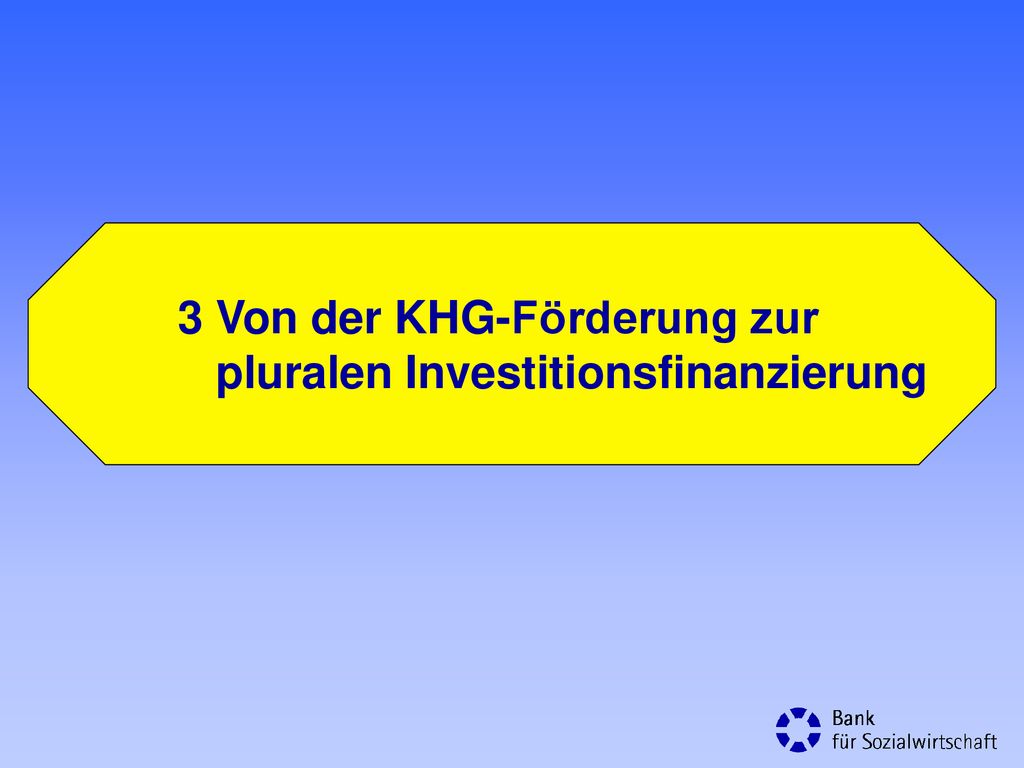 3 Von der KHG-Förderung zur pluralen Investitionsfinanzierung

Bank
für Sozialwirtschaft